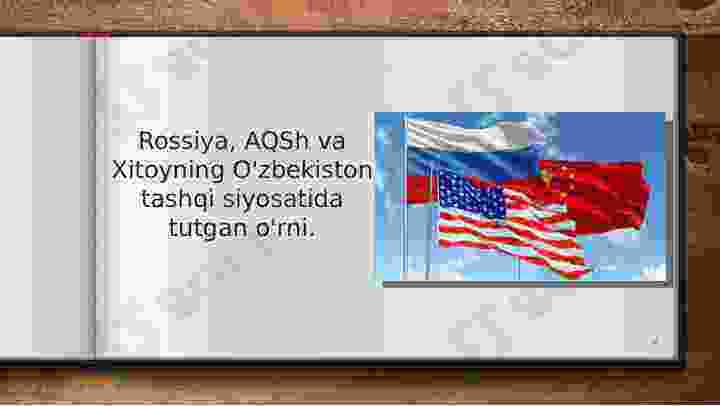 Rossiya, AQSh va Xitoyning O'zbekiston tashqi siyosatida tutgan o'rni.